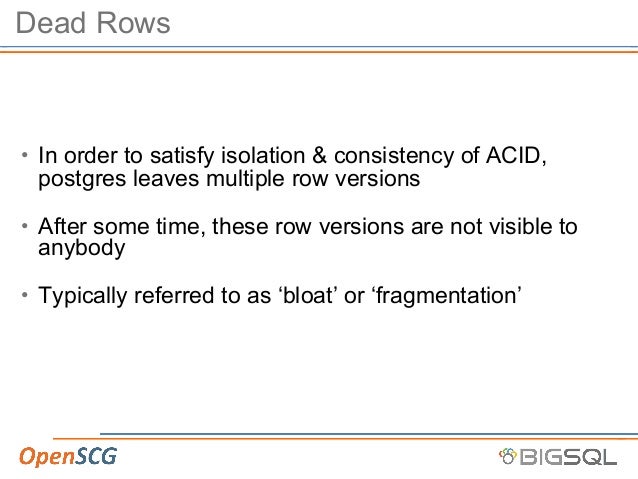 Dead Rows

• In order to satisfy isolation & consistency of ACID, postgres leaves multiple row versions

• After some time, these row versions are not visible to anybody

• Typically referred to as ‘bloat’ or ‘fragmentation’

OpenSCG

BIGSQL